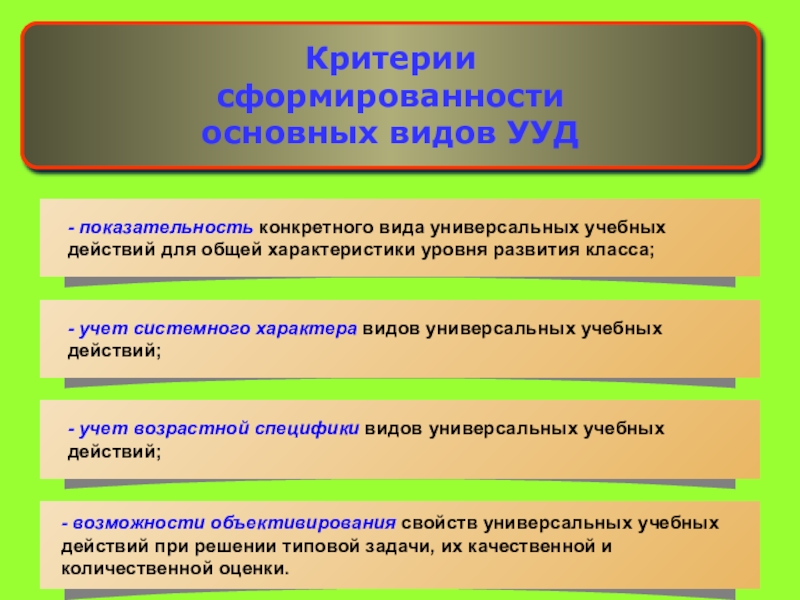 Критерии сформированности основных видов УУД

- показательность конкретного вида универсальных учебных действий для общей характеристики уровня развития класса;

- учет системного характера видов универсальных учебных действий;

- учет возрастной специфики видов универсальных учебных действий;

- возможности объективирования свойств универсальных учебных действий при решении типовой задачи, их качественной и количественной оценки.